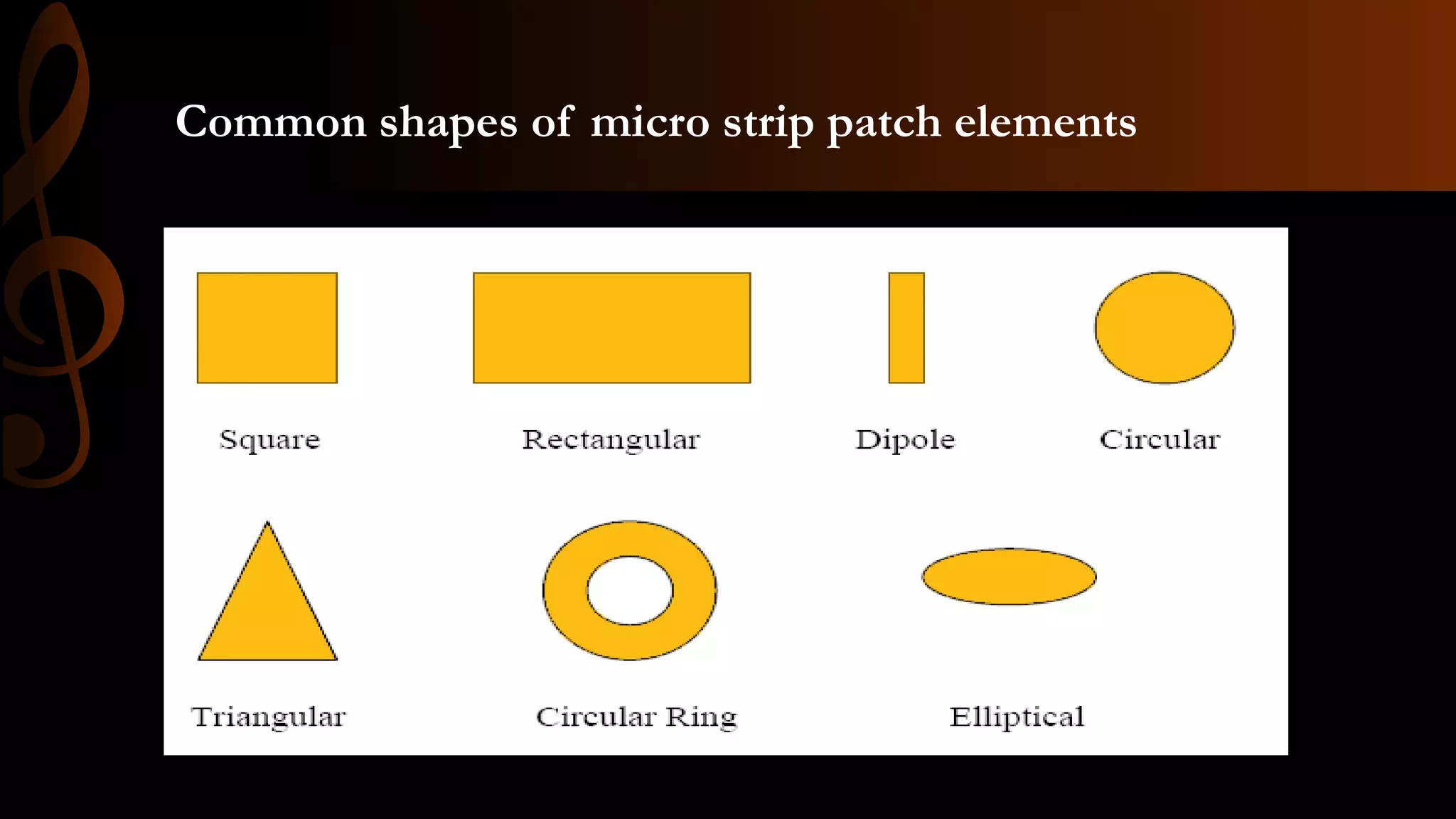 Common shapes of micro strip patch elements

Square

Rectangular

Dipole

Circular

Triangular

Circular Ring

Elliptical